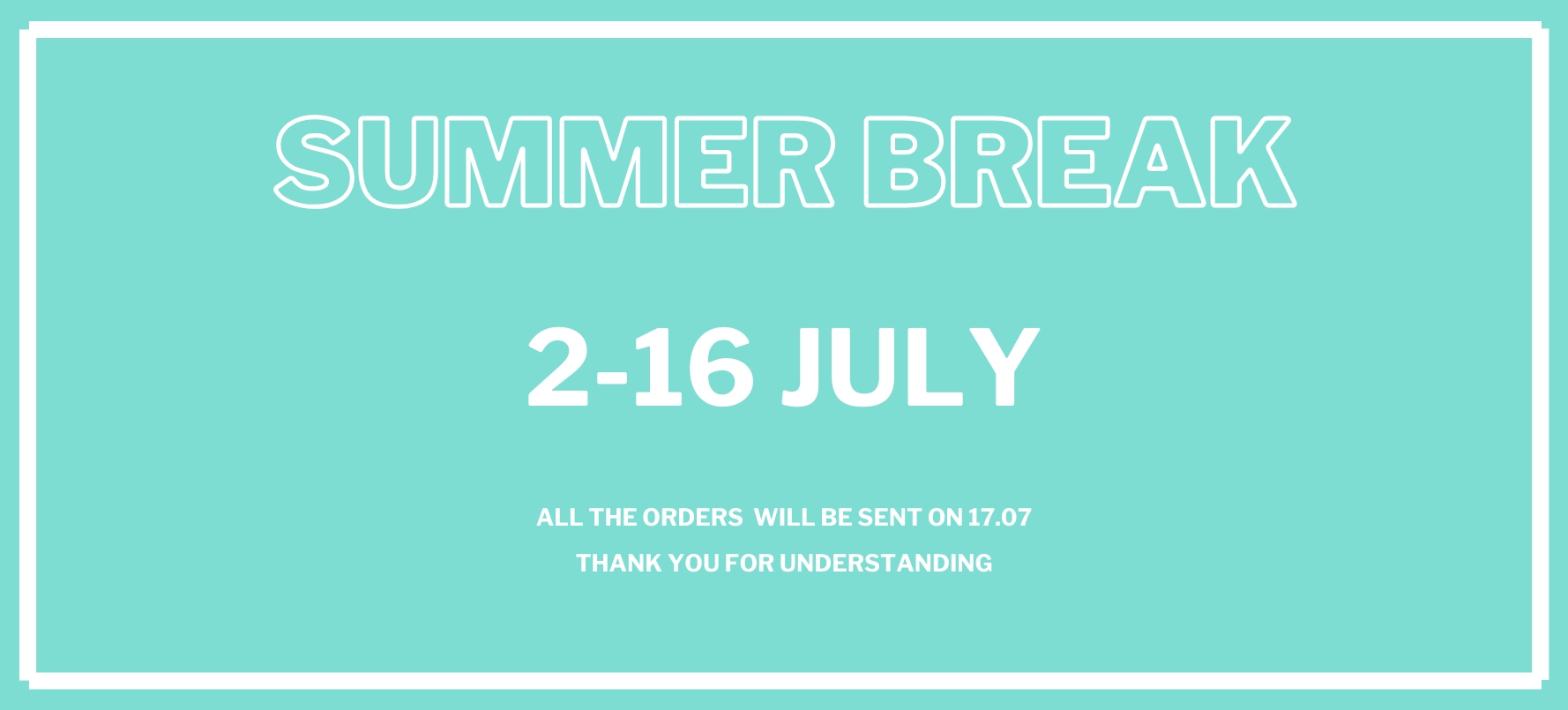 SUMMER BREAK

2-16 JULY

ALL THE ORDERS WILL BE SENT ON 17.07

THANK YOU FOR UNDERSTANDING